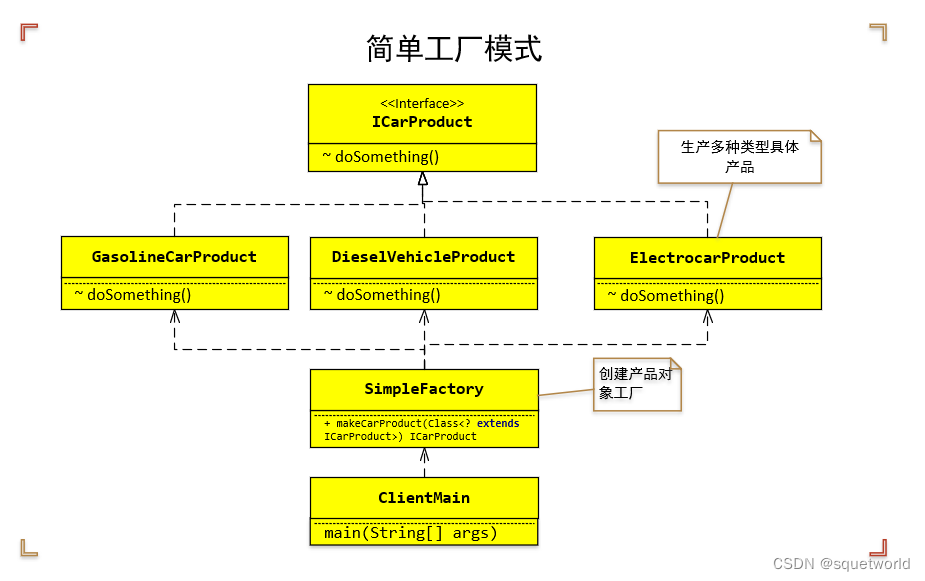 简单工厂模式

<<Interface>>
ICarProduct

~ doSomething()

生产多种类型具体产品

GasolineCarProduct

~ doSomething()

DieselVehicleProduct

~ doSomething()

ElectrocarProduct

~ doSomething()

SimpleFactory

+ makeCarProduct(Class<? extends ICarProduct>) ICarProduct

创建产品对象工厂

ClientMain

main(String[] args)

CSDN @squetworld